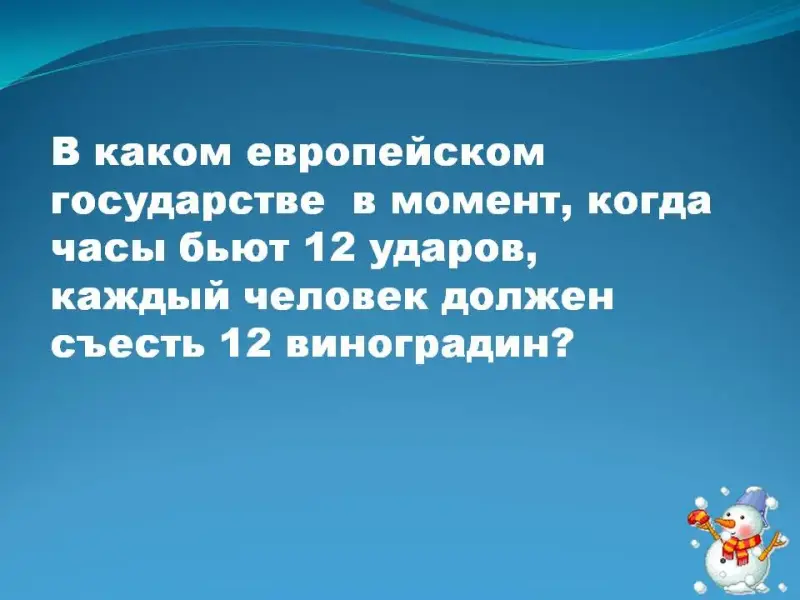 В каком европейском государстве в момент, когда часы бьют 12 ударов, каждый человек должен съесть 12 виноградин?